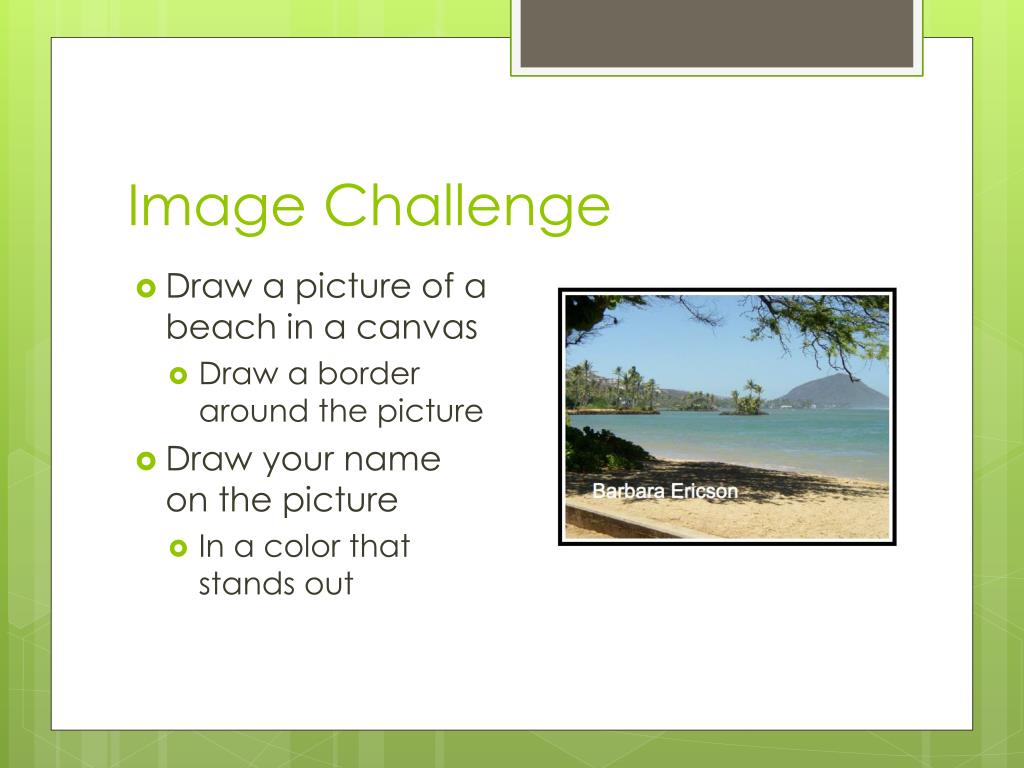 Image Challenge

Draw a picture of a beach in a canvas

Draw a border around the picture

Draw your name on the picture

In a color that stands out

Barbara Ericson